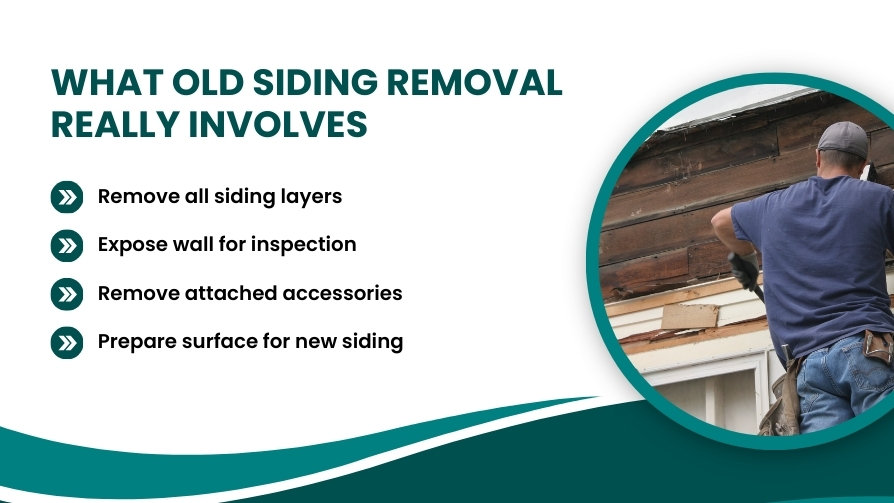 WHAT OLD SIDING REMOVAL REALLY INVOLVES

Remove all siding layers

Expose wall for inspection

Remove attached accessories

Prepare surface for new siding